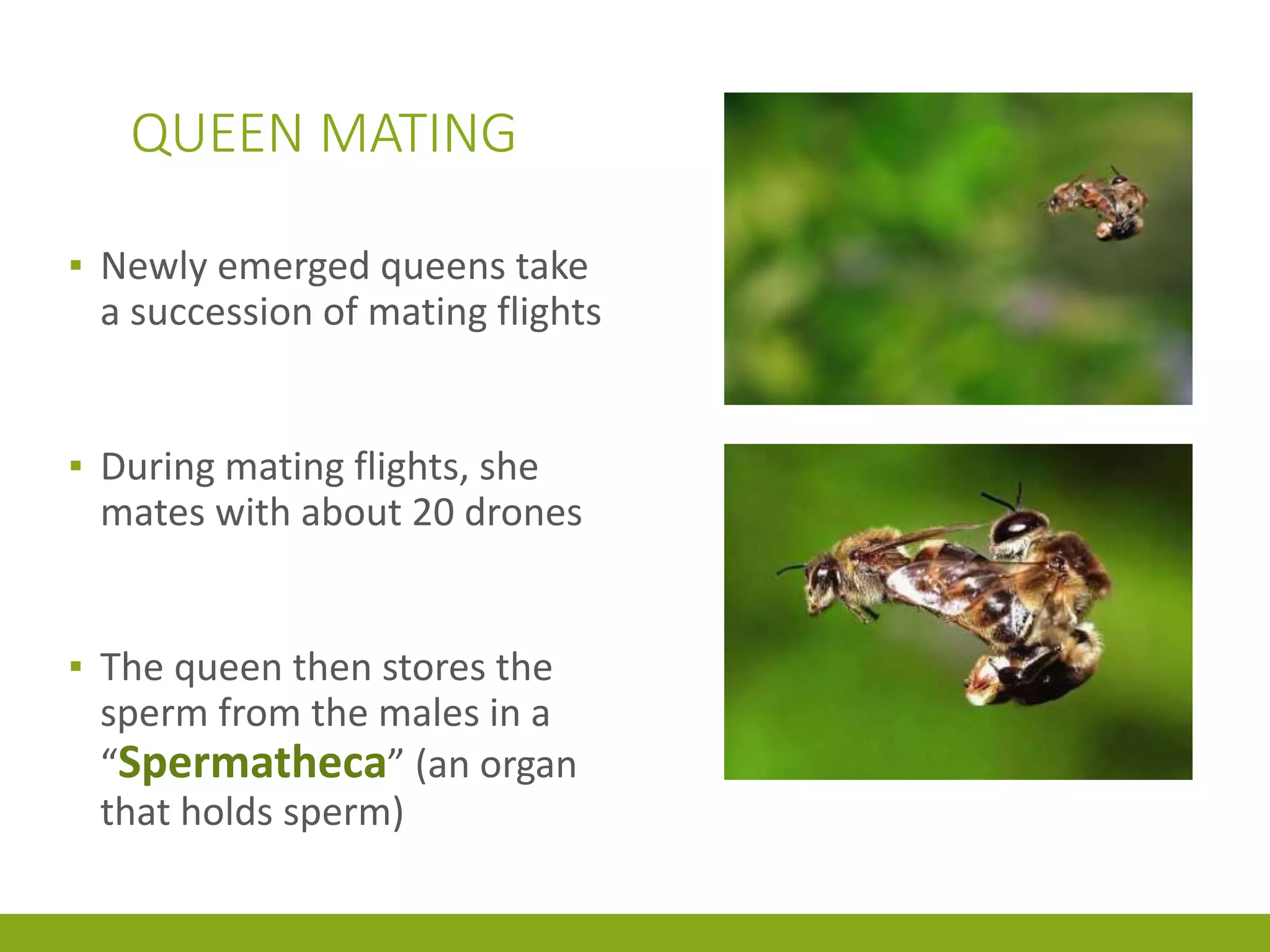 QUEEN MATING

▪ Newly emerged queens take a succession of mating flights

▪ During mating flights, she mates with about 20 drones

▪ The queen then stores the sperm from the males in a “Spermatheca” (an organ that holds sperm)